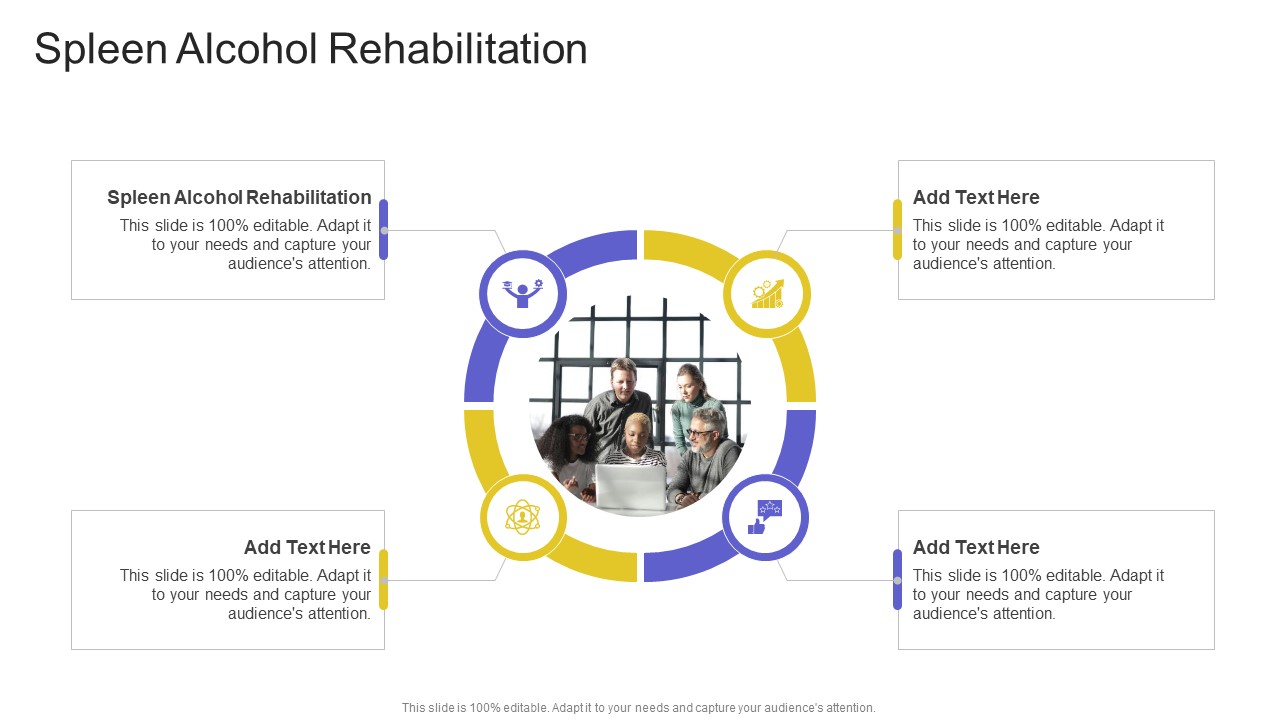 Spleen Alcohol Rehabilitation

Spleen Alcohol Rehabilitation
This slide is 100% editable. Adapt it to your needs and capture your audience's attention.

Add Text Here
This slide is 100% editable. Adapt it to your needs and capture your audience's attention.

Add Text Here
This slide is 100% editable. Adapt it to your needs and capture your audience's attention.

Add Text Here
This slide is 100% editable. Adapt it to your needs and capture your audience's attention.

This slide is 100% editable. Adapt it to your needs and capture your audience's attention.